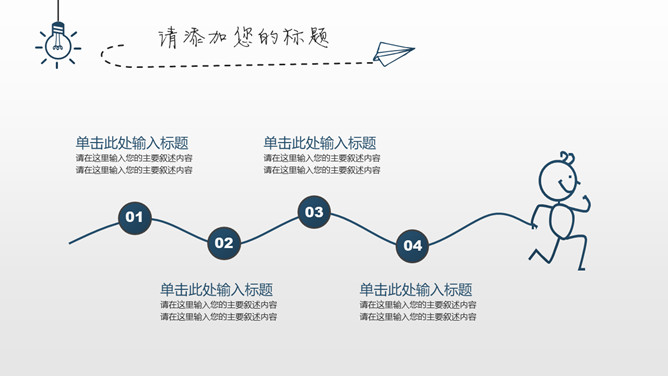 请添加您的标题

单击此处输入标题
请在这里输入您的主要叙述内容
请在这里输入您的主要叙述内容

单击此处输入标题
请在这里输入您的主要叙述内容
请在这里输入您的主要叙述内容

01

02

03

04

单击此处输入标题
请在这里输入您的主要叙述内容
请在这里输入您的主要叙述内容

单击此处输入标题
请在这里输入您的主要叙述内容
请在这里输入您的主要叙述内容